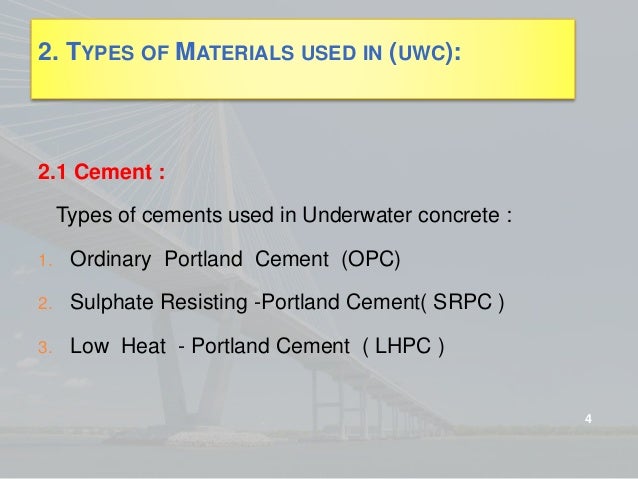 2. TYPES OF MATERIALS USED IN (UWC):

2.1 Cement :

Types of cements used in Underwater concrete :

1. Ordinary Portland Cement (OPC)
2. Sulphate Resisting -Portland Cement( SRPC )
3. Low Heat - Portland Cement ( LHPC )

4